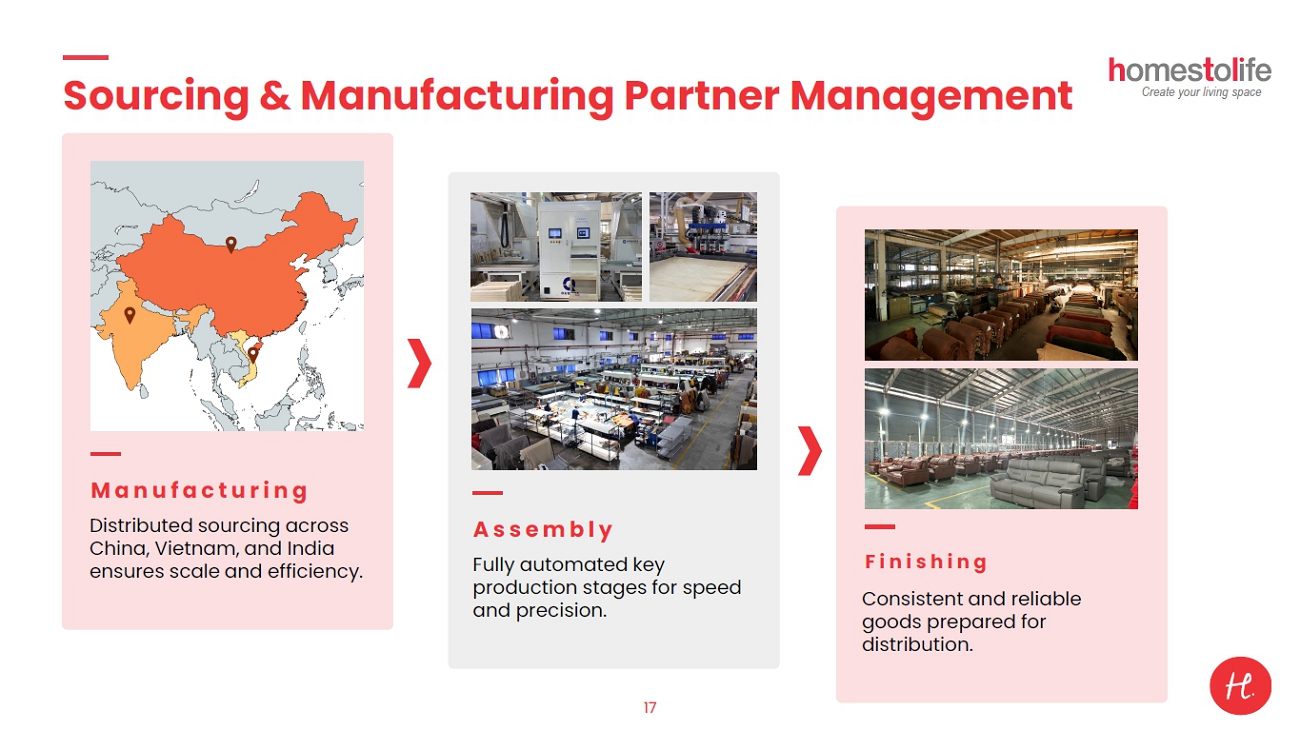 Sourcing & Manufacturing Partner Management

homestolife
Create your living space

Manufacturing

Distributed sourcing across China, Vietnam, and India ensures scale and efficiency.

Assembly

Fully automated key production stages for speed and precision.

Finishing

Consistent and reliable goods prepared for distribution.

17

H.